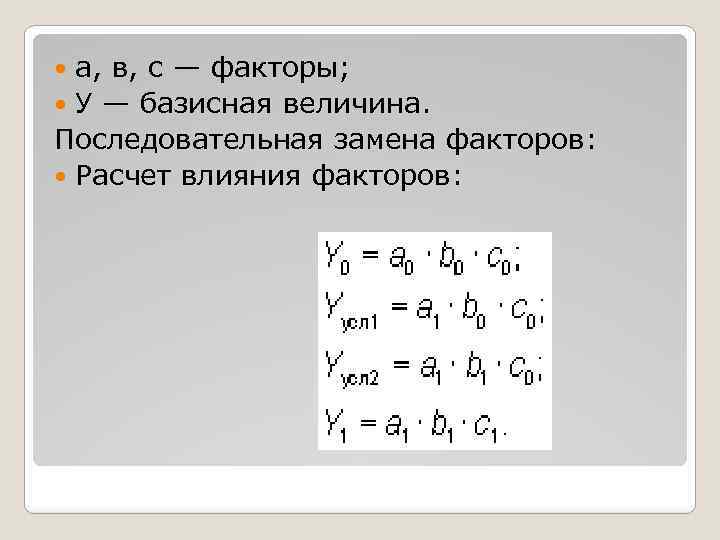 а, в, с — факторы;
У — базисная величина.
Последовательная замена факторов:
Расчет влияния факторов:

$Y_0 = a_0 \cdot b_0 \cdot c_0;$
$Y_{усл1} = a_1 \cdot b_0 \cdot c_0;$
$Y_{усл2} = a_1 \cdot b_1 \cdot c_0;$
$Y_1 = a_1 \cdot b_1 \cdot c_1.$